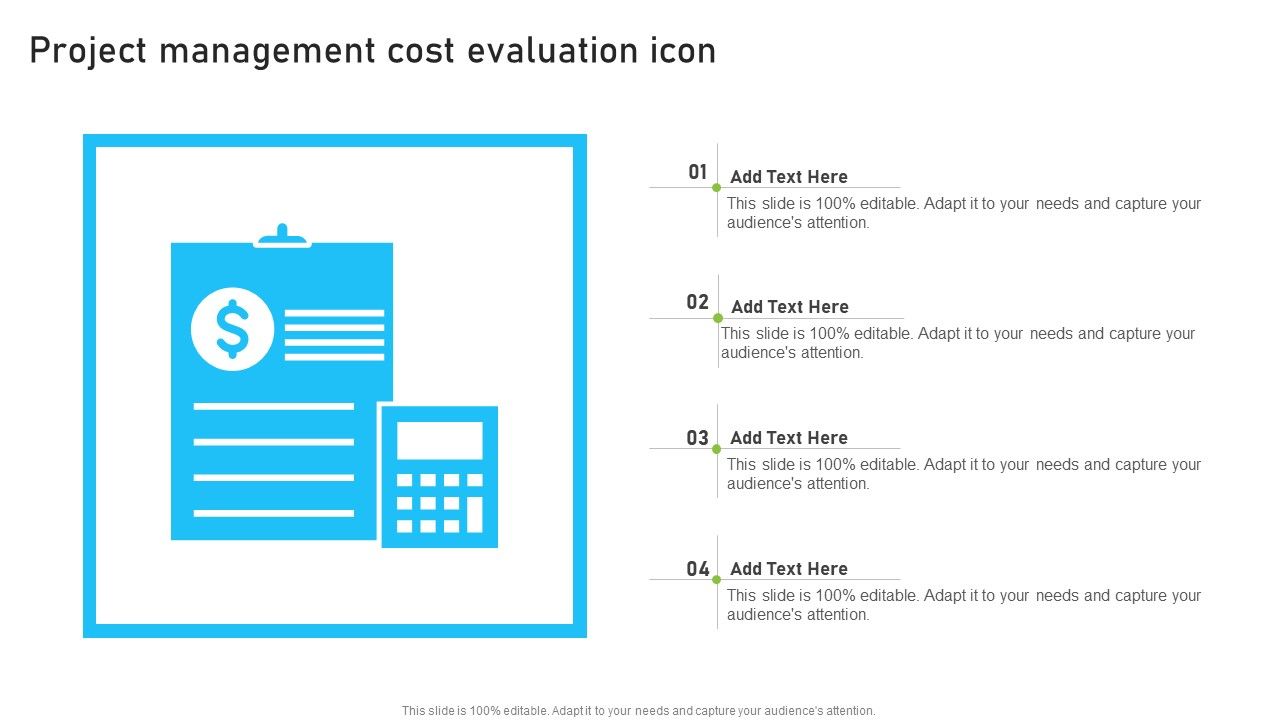 Project management cost evaluation icon

$

01 Add Text Here
This slide is 100% editable. Adapt it to your needs and capture your audience's attention.

02 Add Text Here
This slide is 100% editable. Adapt it to your needs and capture your audience's attention.

03 Add Text Here
This slide is 100% editable. Adapt it to your needs and capture your audience's attention.

04 Add Text Here
This slide is 100% editable. Adapt it to your needs and capture your audience's attention.

This slide is 100% editable. Adapt it to your needs and capture your audience's attention.